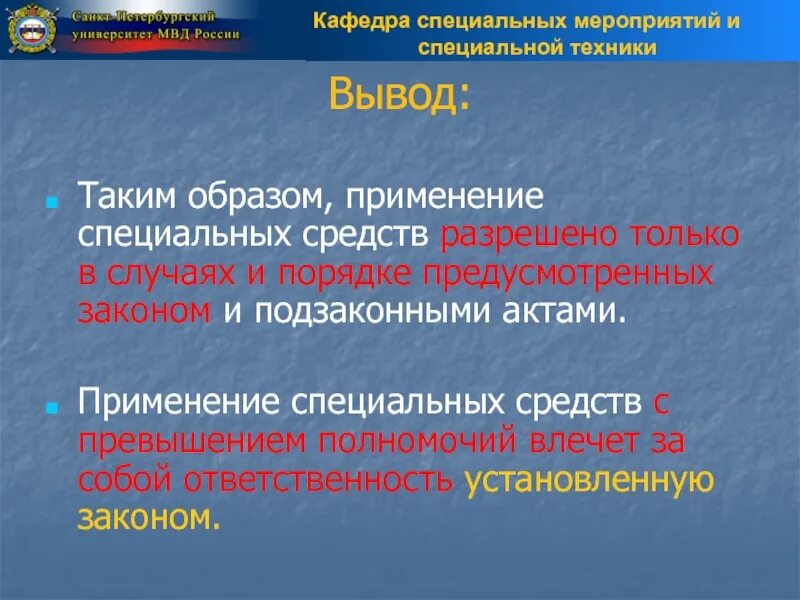 Санкт-Петербургский университет МВД России

Кафедра специальных мероприятий и специальной техники

Вывод:

Таким образом, применение специальных средств разрешено только в случаях и порядке предусмотренных законом и подзаконными актами.

Применение специальных средств с превышением полномочий влечет за собой ответственность установленную законом.